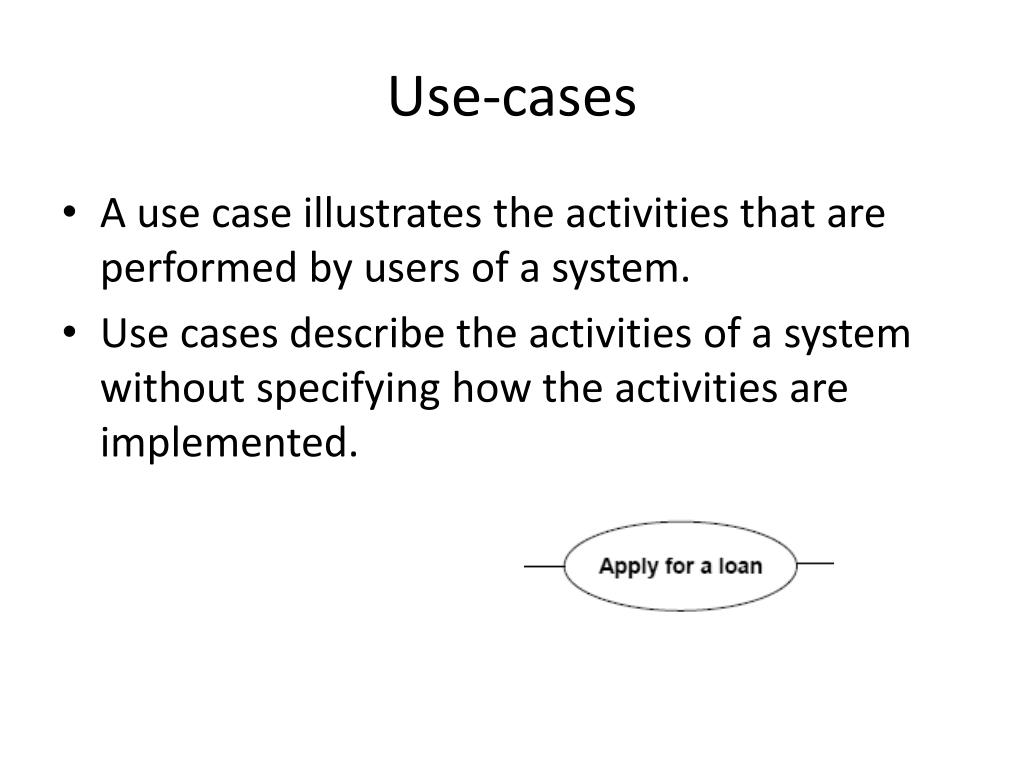 Use-cases

• A use case illustrates the activities that are performed by users of a system.

• Use cases describe the activities of a system without specifying how the activities are implemented.

Apply for a loan